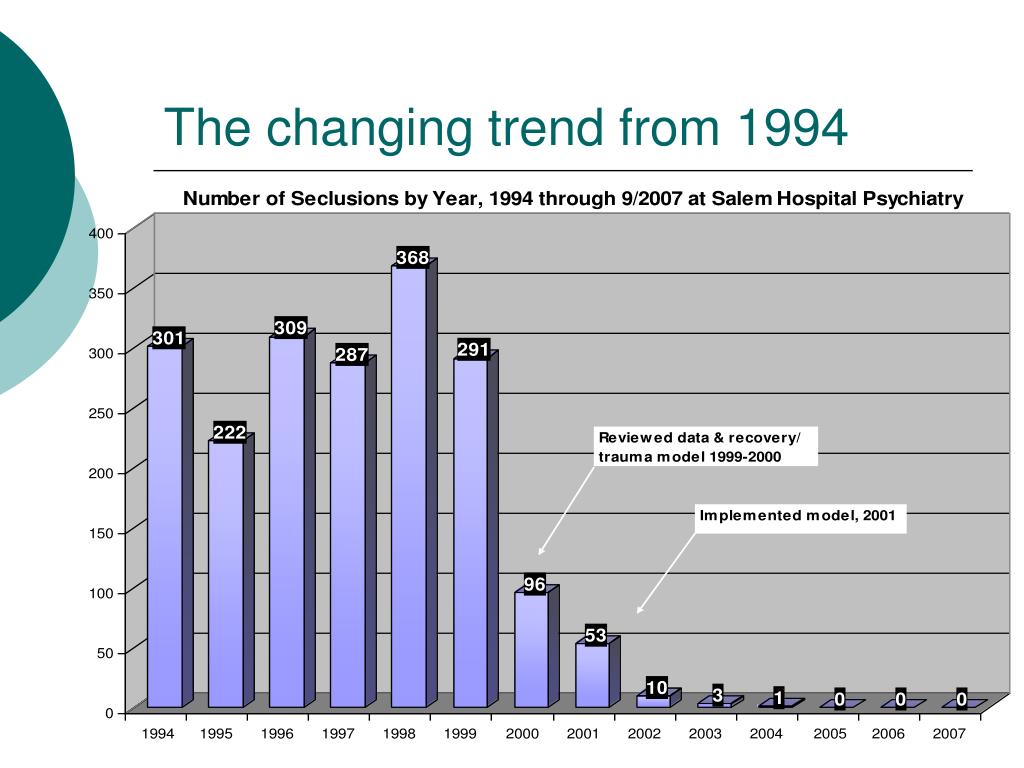 The changing trend from 1994

Number of Seclusions by Year, 1994 through 9/2007 at Salem Hospital Psychiatry

400
350
300
250
200
150
100
50
0

301
222
309
287
368
291
96
53
10
3
1
0
0
0

Reviewed data & recovery/ trauma model 1999-2000

Implemented model, 2001

1994 1995 1996 1997 1998 1999 2000 2001 2002 2003 2004 2005 2006 2007